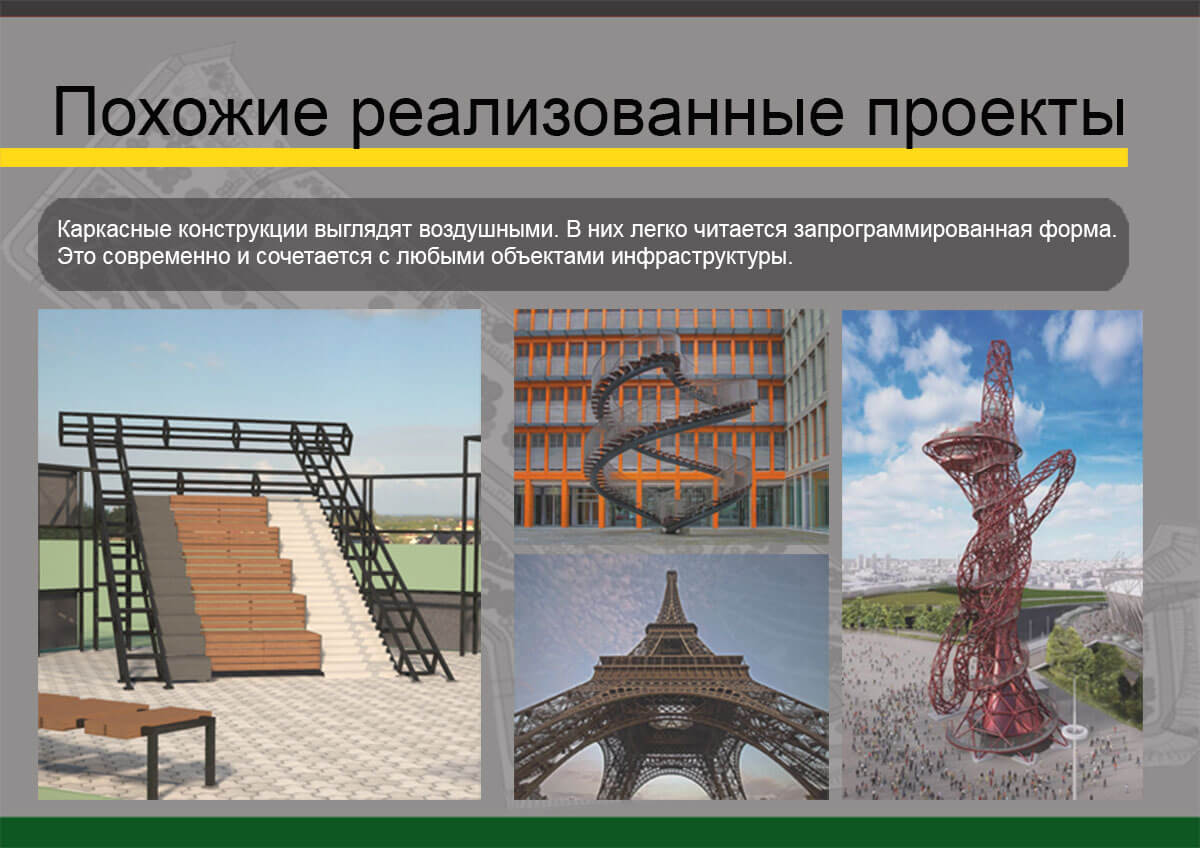 Похожие реализованные проекты

Каркасные конструкции выглядят воздушными. В них легко читается запрограммированная форма. Это современно и сочетается с любыми объектами инфраструктуры.